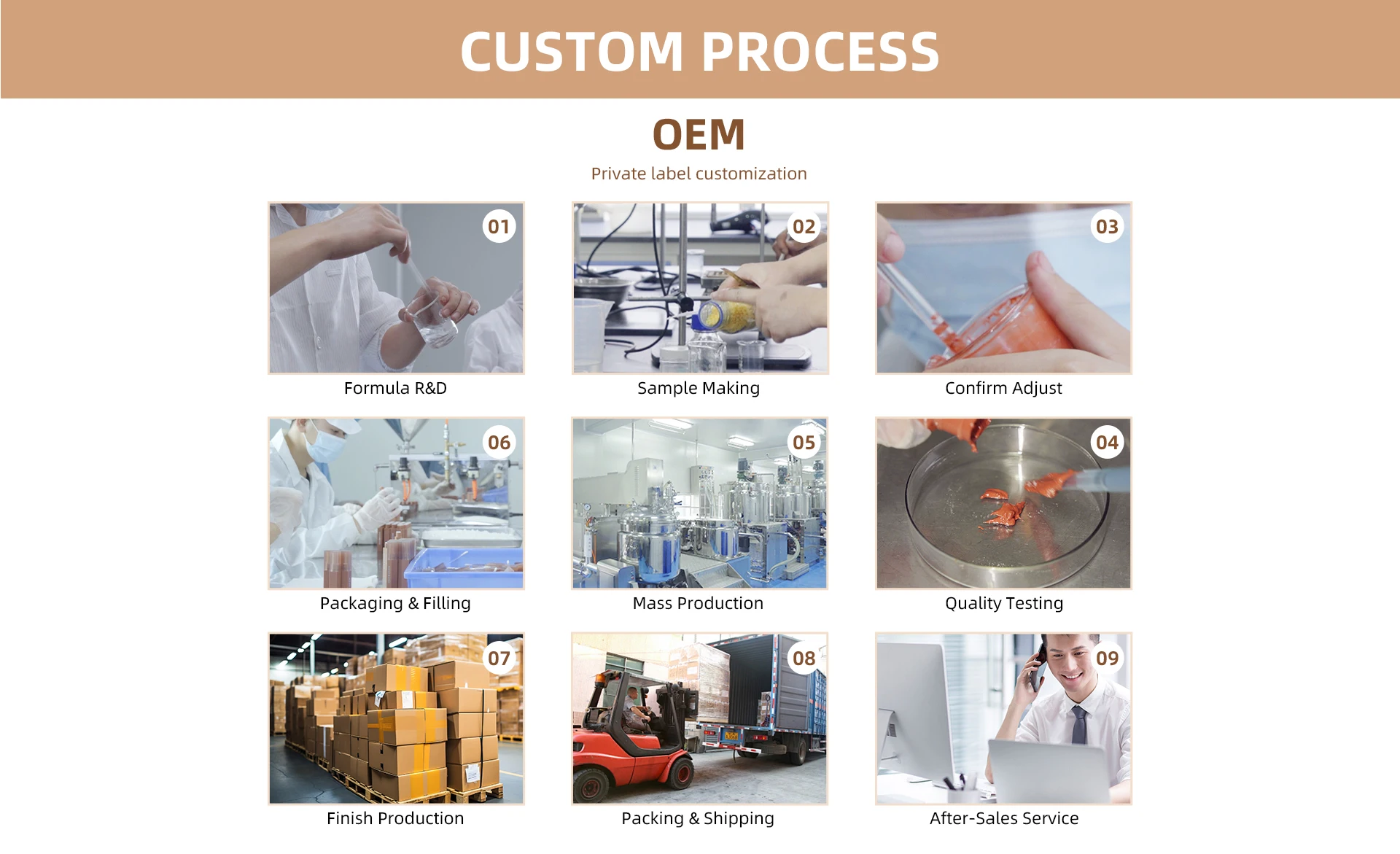 CUSTOM PROCESS

OEM

Private label customization

01
Formula R&D

02
Sample Making

03
Confirm Adjust

06
Packaging & Filling

05
Mass Production

04
Quality Testing

07
Finish Production

08
Packing & Shipping

09
After-Sales Service